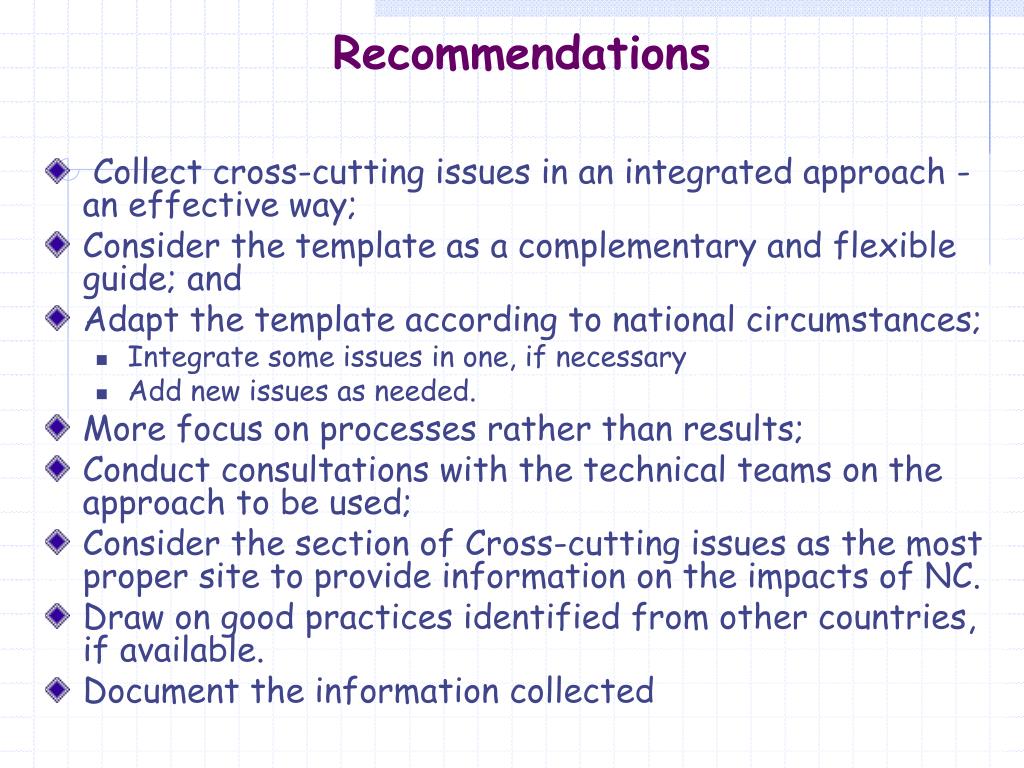 Recommendations

Collect cross-cutting issues in an integrated approach - an effective way;

Consider the template as a complementary and flexible guide; and

Adapt the template according to national circumstances;

Integrate some issues in one, if necessary

Add new issues as needed.

More focus on processes rather than results;

Conduct consultations with the technical teams on the approach to be used;

Consider the section of Cross-cutting issues as the most proper site to provide information on the impacts of NC.

Draw on good practices identified from other countries, if available.

Document the information collected